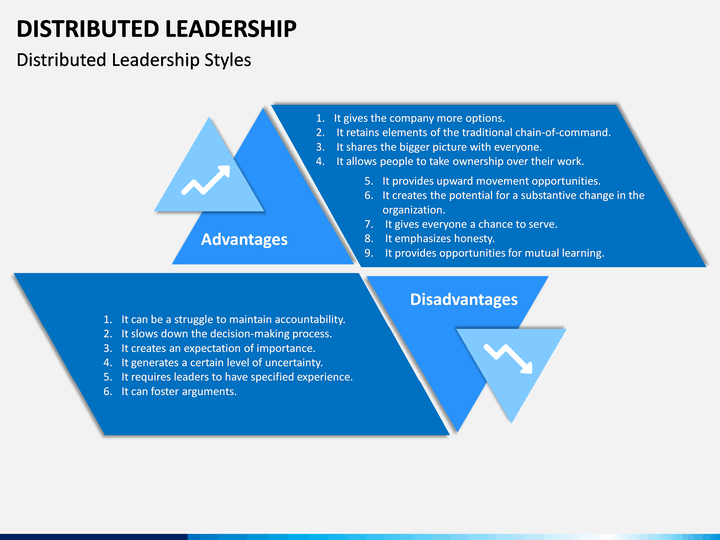 DISTRIBUTED LEADERSHIP

Distributed Leadership Styles

Advantages

1. It gives the company more options.
2. It retains elements of the traditional chain-of-command.
3. It shares the bigger picture with everyone.
4. It allows people to take ownership over their work.
5. It provides upward movement opportunities.
6. It creates the potential for a substantive change in the organization.
7. It gives everyone a chance to serve.
8. It emphasizes honesty.
9. It provides opportunities for mutual learning.

Disadvantages

1. It can be a struggle to maintain accountability.
2. It slows down the decision-making process.
3. It creates an expectation of importance.
4. It generates a certain level of uncertainty.
5. It requires leaders to have specified experience.
6. It can foster arguments.